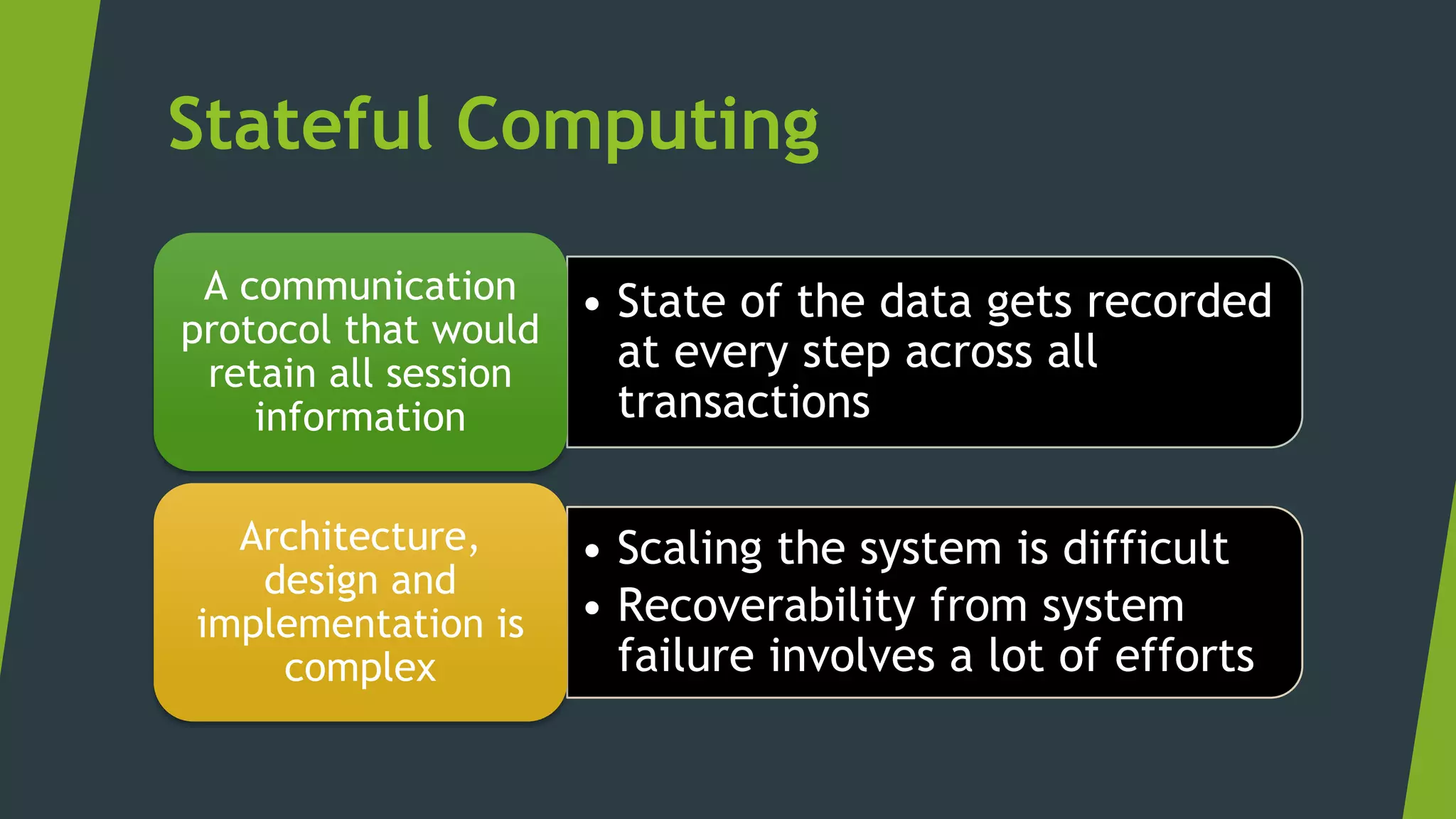 Stateful Computing

A communication protocol that would retain all session information

• State of the data gets recorded at every step across all transactions

Architecture, design and implementation is complex

• Scaling the system is difficult
• Recoverability from system failure involves a lot of efforts